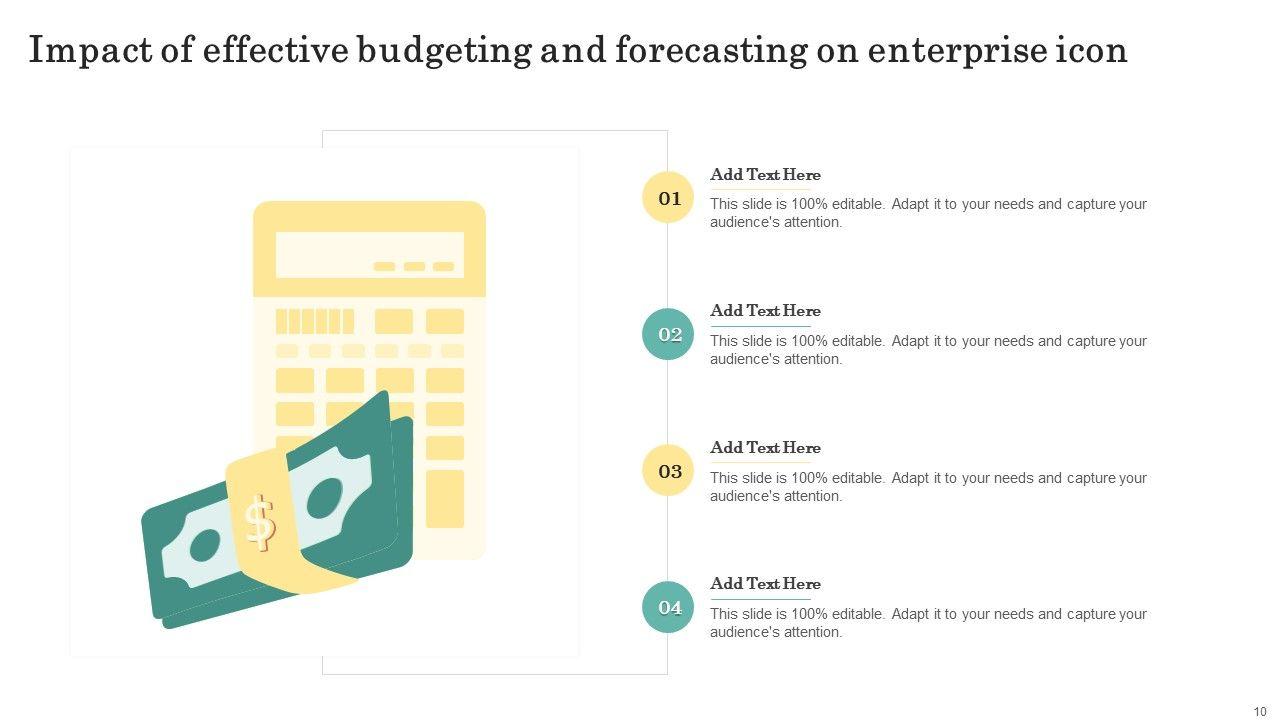 Impact of effective budgeting and forecasting on enterprise icon

$

01
Add Text Here
This slide is 100% editable. Adapt it to your needs and capture your audience's attention.

02
Add Text Here
This slide is 100% editable. Adapt it to your needs and capture your audience's attention.

03
Add Text Here
This slide is 100% editable. Adapt it to your needs and capture your audience's attention.

04
Add Text Here
This slide is 100% editable. Adapt it to your needs and capture your audience's attention.

10